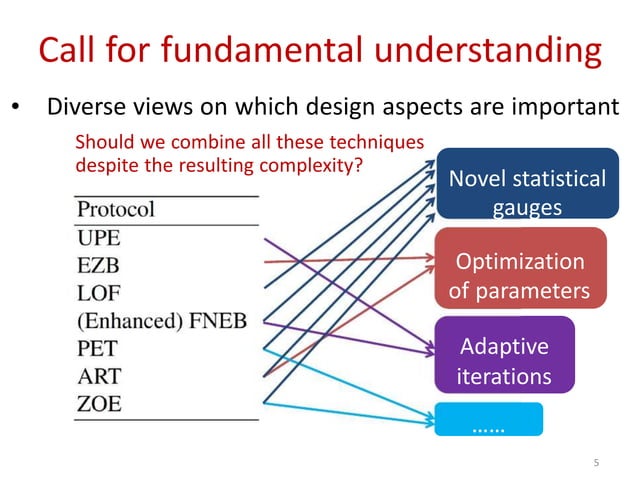 Call for fundamental understanding

• Diverse views on which design aspects are important

Should we combine all these techniques despite the resulting complexity?

| Protocol |
|---|
| UPE |
| EZB |
| LOF |
| (Enhanced) FNEB |
| PET |
| ART |
| ZOE |

Novel statistical gauges

Optimization of parameters

Adaptive iterations

……

5